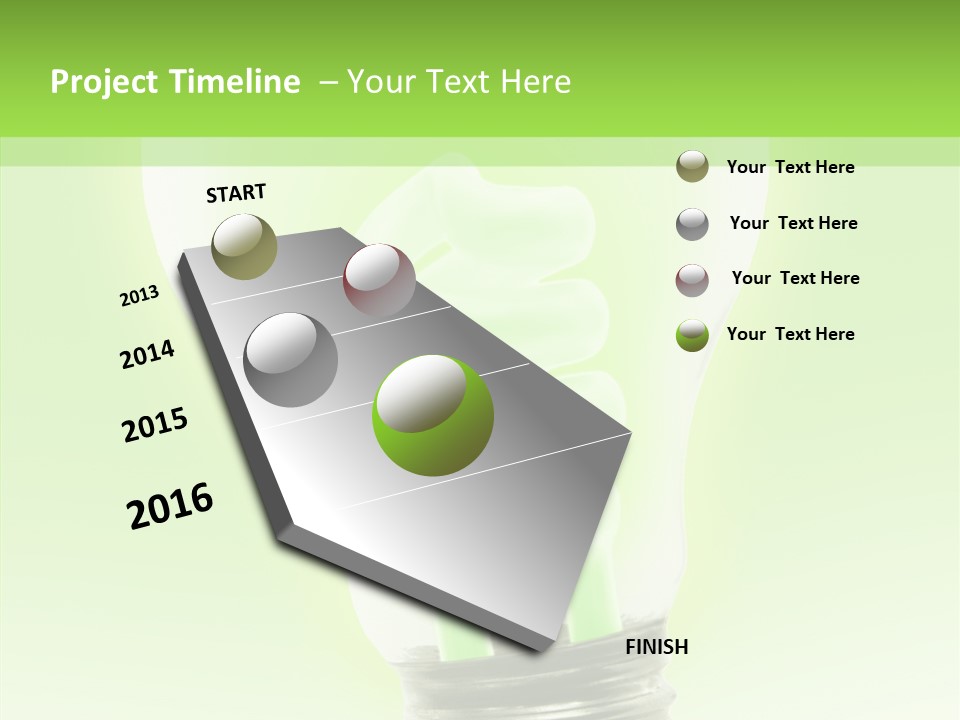 Project Timeline – Your Text Here

START

2013

2014

2015

2016

FINISH

Your Text Here

Your Text Here

Your Text Here

Your Text Here